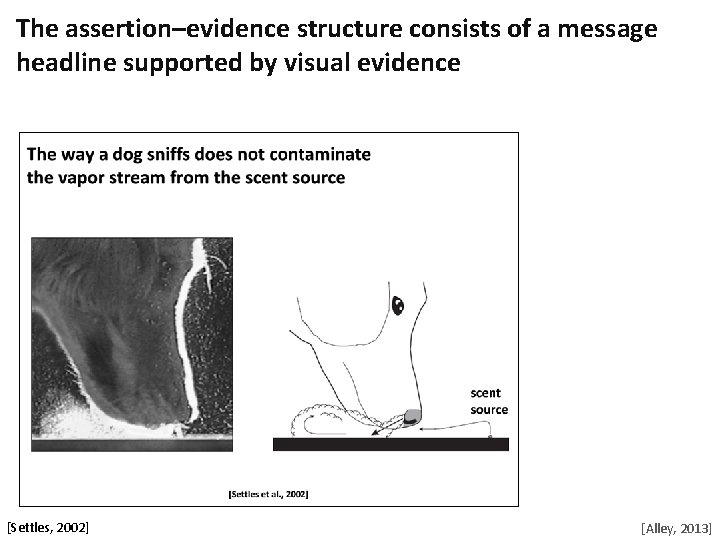 The assertion–evidence structure consists of a message headline supported by visual evidence

The way a dog sniffs does not contaminate the vapor stream from the scent source

scent source

[Settles et al., 2002]

[Settles, 2002]

[Alley, 2013]